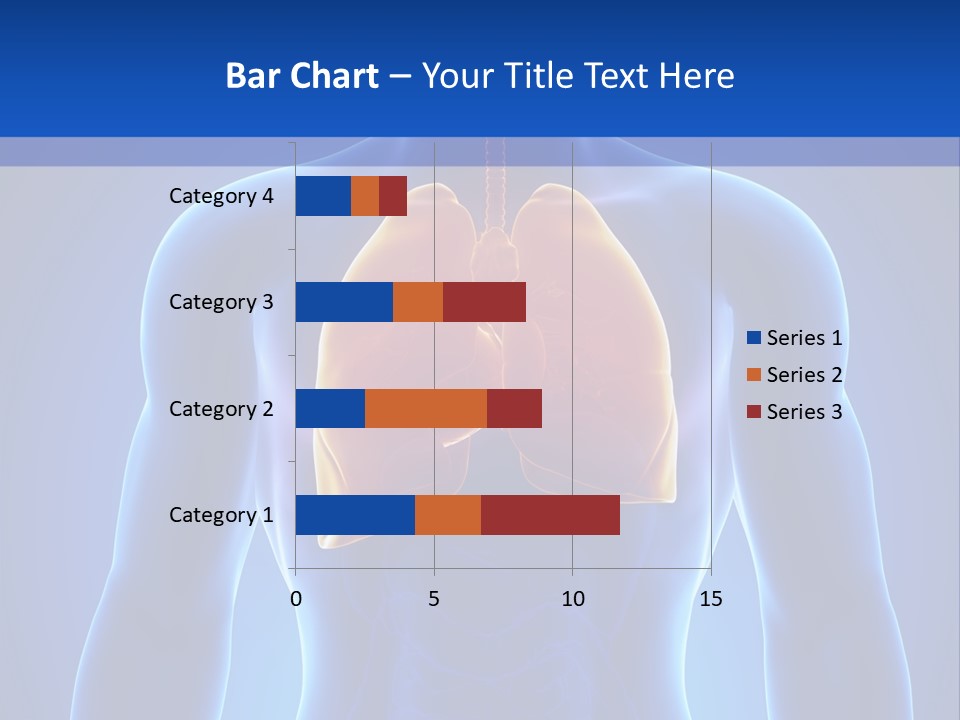 Bar Chart – Your Title Text Here

Category 4
Category 3
Category 2
Category 1

0
5
10
15

Series 1
Series 2
Series 3